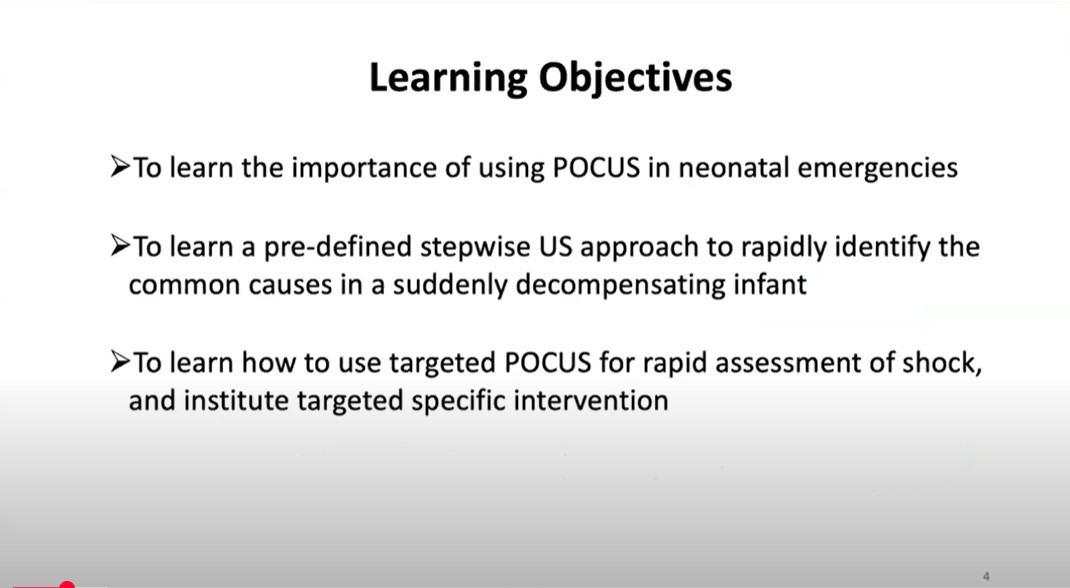 Learning Objectives

➢To learn the importance of using POCUS in neonatal emergencies

➢To learn a pre-defined stepwise US approach to rapidly identify the common causes in a suddenly decompensating infant

➢To learn how to use targeted POCUS for rapid assessment of shock, and institute targeted specific intervention

4